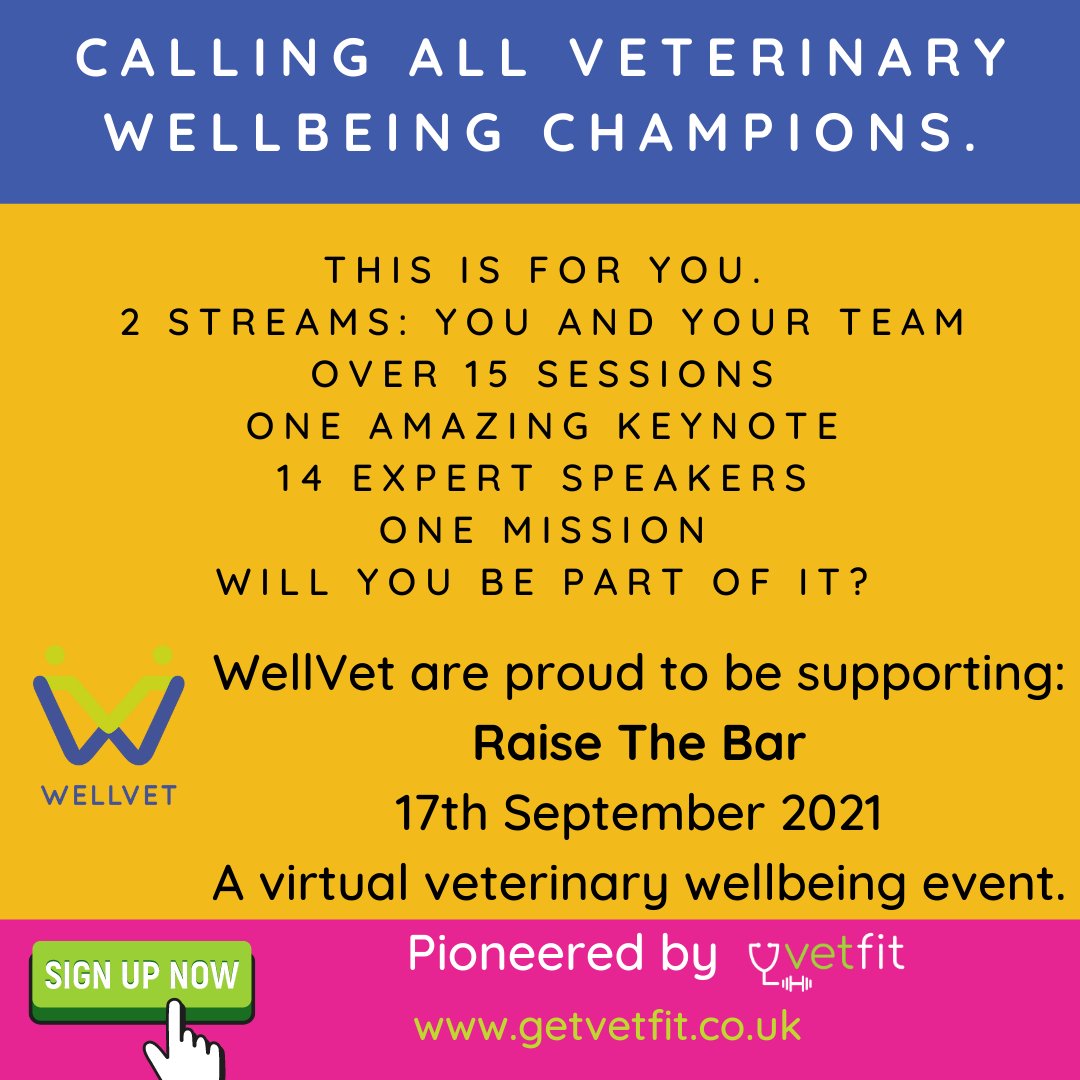 CALLING ALL VETERINARY WELLBEING CHAMPIONS.

THIS IS FOR YOU.
2 STREAMS: YOU AND YOUR TEAM
OVER 15 SESSIONS
ONE AMAZING KEYNOTE
14 EXPERT SPEAKERS
ONE MISSION
WILL YOU BE PART OF IT?

WELLVET

WellVet are proud to be supporting:
Raise The Bar
17th September 2021
A virtual veterinary wellbeing event.

SIGN UP NOW

Pioneered by vetfit

www.getvetfit.co.uk